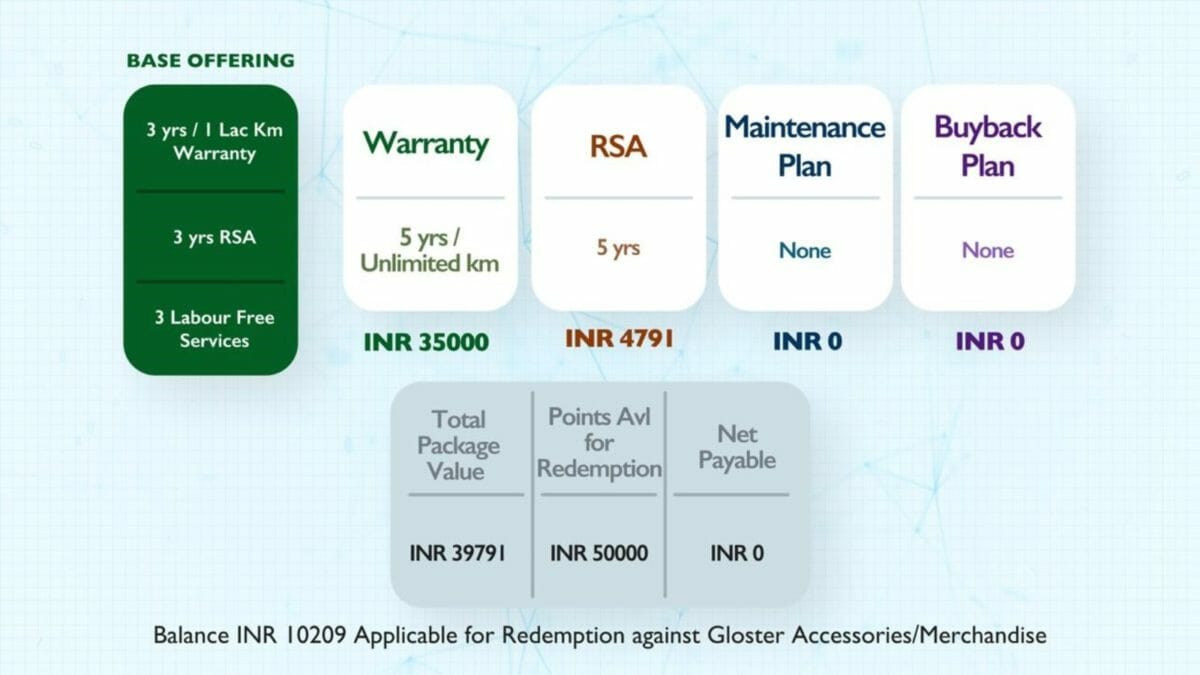 BASE OFFERING

3 yrs / 1 Lac Km Warranty

3 yrs RSA

3 Labour Free Services

Warranty

5 yrs / Unlimited km

INR 35000

RSA

5 yrs

INR 4791

Maintenance Plan

None

INR 0

Buyback Plan

None

INR 0

| Total Package Value | Points Avl for Redemption | Net Payable |
|---|---|---|
| INR 39791 | INR 50000 | INR 0 |

Balance INR 10209 Applicable for Redemption against Gloster Accessories/Merchandise